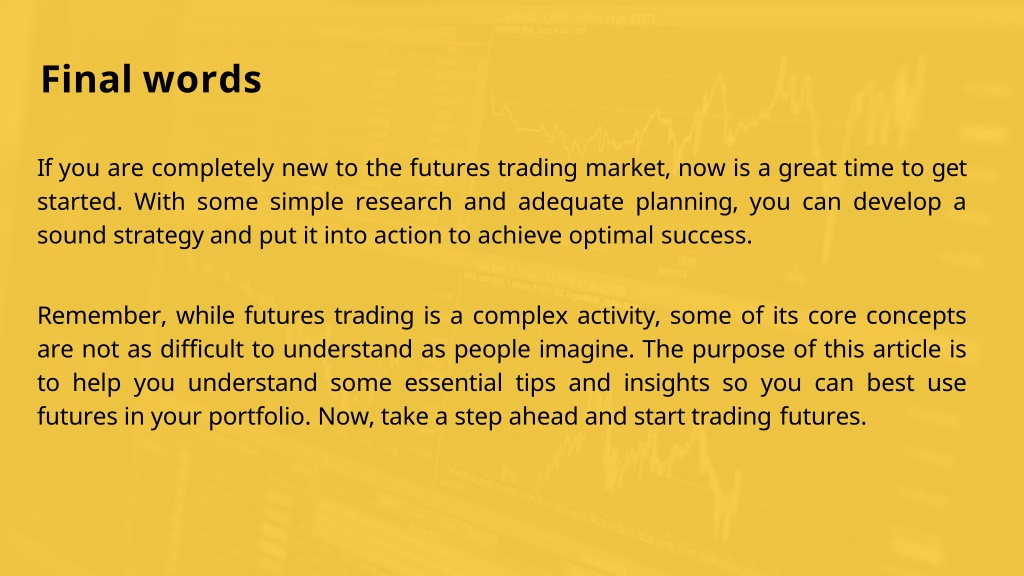 Final words

If you are completely new to the futures trading market, now is a great time to get started. With some simple research and adequate planning, you can develop a sound strategy and put it into action to achieve optimal success.

Remember, while futures trading is a complex activity, some of its core concepts are not as difficult to understand as people imagine. The purpose of this article is to help you understand some essential tips and insights so you can best use futures in your portfolio. Now, take a step ahead and start trading futures.